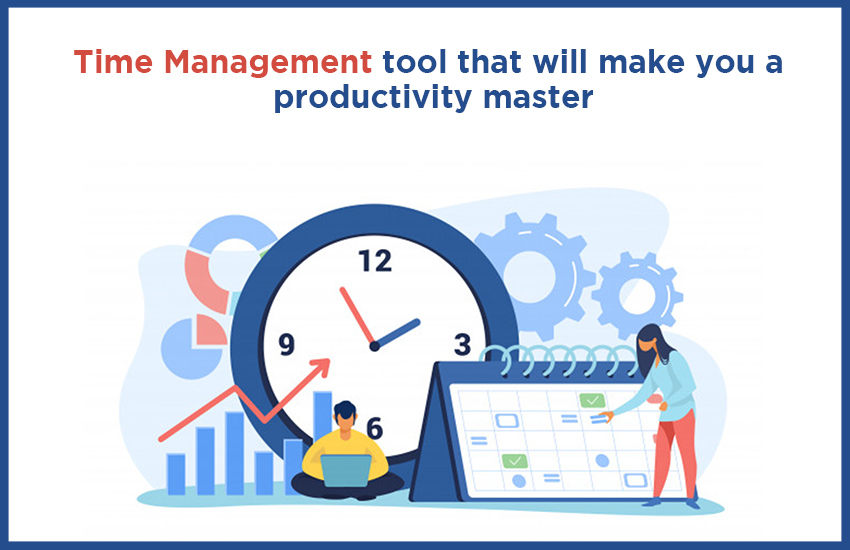 Time Management tool that will make you a productivity master

12
9
3
6